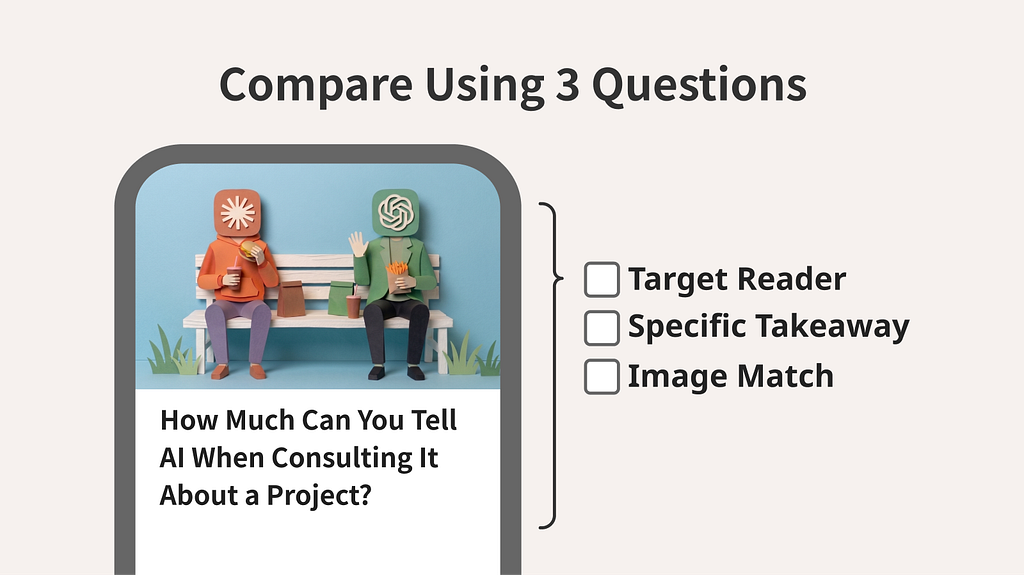 Compare Using 3 Questions

How Much Can You Tell AI When Consulting It About a Project?

Target Reader
Specific Takeaway
Image Match